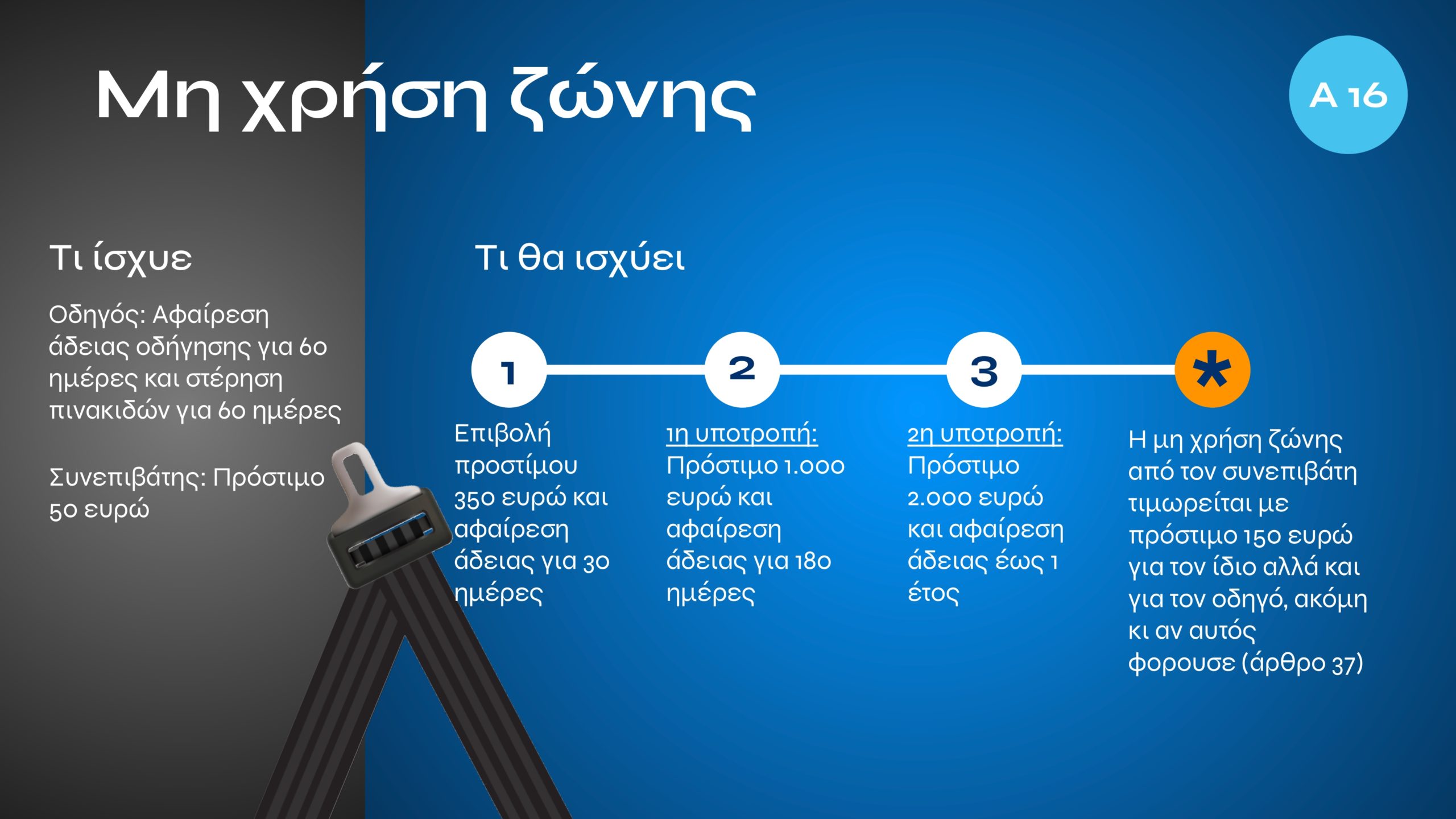 Μη χρήση ζώνης

Α 16

Τι ίσχυε

Οδηγός: Αφαίρεση άδειας οδήγησης για 60 ημέρες και στέρηση πινακιδών για 60 ημέρες

Συνεπιβάτης: Πρόστιμο 50 ευρώ

Τι θα ισχύει

1

Επιβολή προστίμου 350 ευρώ και αφαίρεση άδειας για 30 ημέρες

2

1η υποτροπή: Πρόστιμο 1.000 ευρώ και αφαίρεση άδειας για 180 ημέρες

3

2η υποτροπή: Πρόστιμο 2.000 ευρώ και αφαίρεση άδειας έως 1 έτος

*

Η μη χρήση ζώνης από τον συνεπιβάτη τιμωρείται με πρόστιμο 150 ευρώ για τον ίδιο αλλά και για τον οδηγό, ακόμη κι αν αυτός φορουσε (άρθρο 37)